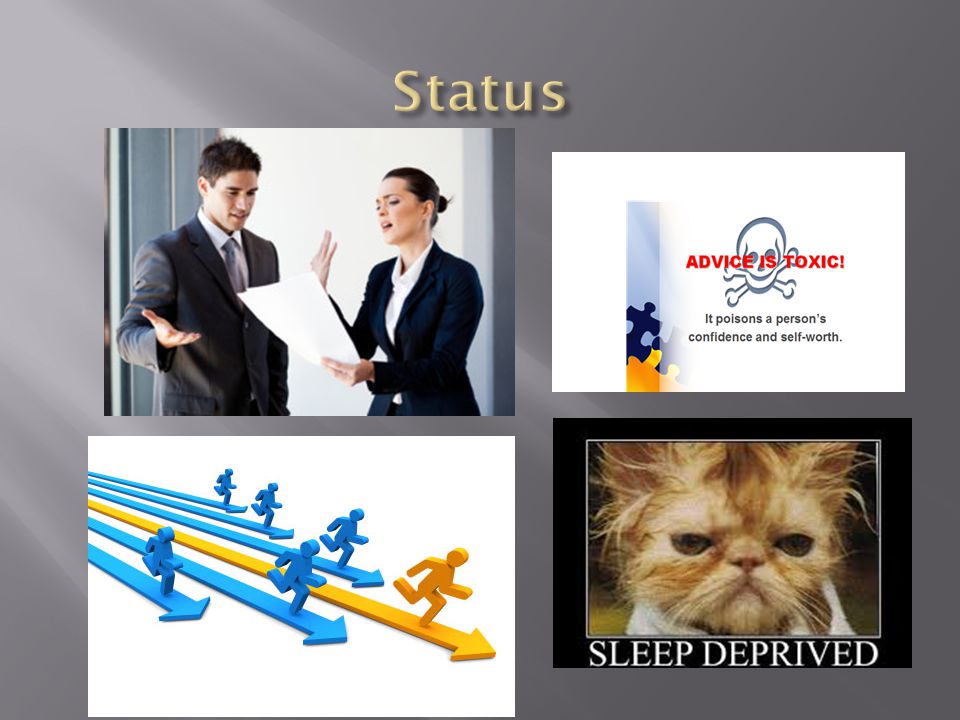 Status

ADVICE IS TOXIC!

It poisons a person's confidence and self-worth.

SLEEP DEPRIVED